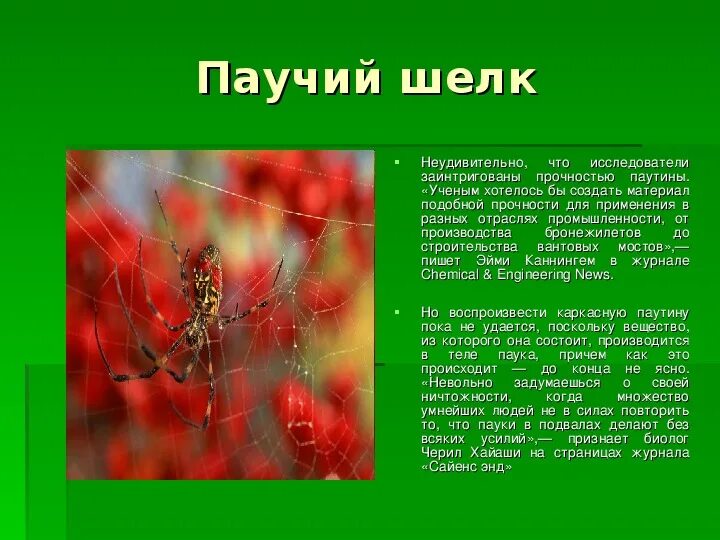 Паучий шелк

Неудивительно, что исследователи заинтригованы прочностью паутины. «Ученым хотелось бы создать материал подобной прочности для применения в разных отраслях промышленности, от производства бронежилетов до строительства вантовых мостов»,— пишет Эйми Каннингем в журнале Chemical & Engineering News.

Но воспроизвести каркасную паутину пока не удается, поскольку вещество, из которого она состоит, производится в теле паука, причем как это происходит — до конца не ясно. «Невольно задумаешься о своей ничтожности, когда множество умнейших людей не в силах повторить то, что пауки в подвалах делают без всяких усилий»,— признает биолог Черил Хайаши на страницах журнала «Сайенс энд»